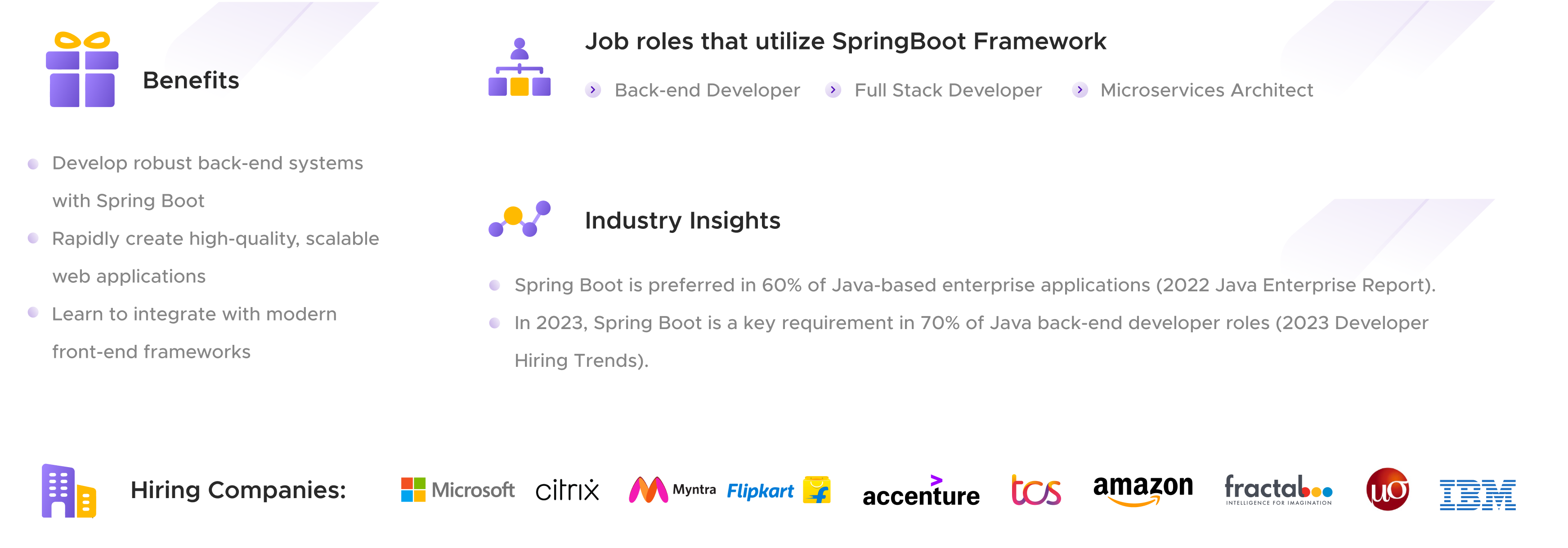 Benefits

Develop robust back-end systems with Spring Boot

Rapidly create high-quality, scalable web applications

Learn to integrate with modern front-end frameworks

Job roles that utilize SpringBoot Framework

Back-end Developer

Full Stack Developer

Microservices Architect

Industry Insights

Spring Boot is preferred in 60% of Java-based enterprise applications (2022 Java Enterprise Report).

In 2023, Spring Boot is a key requirement in 70% of Java back-end developer roles (2023 Developer Hiring Trends).

Hiring Companies:

Microsoft citrix Myntra Flipkart accenture tcs amazon fractal INTELLIGENCE FOR IMAGINATION IBM